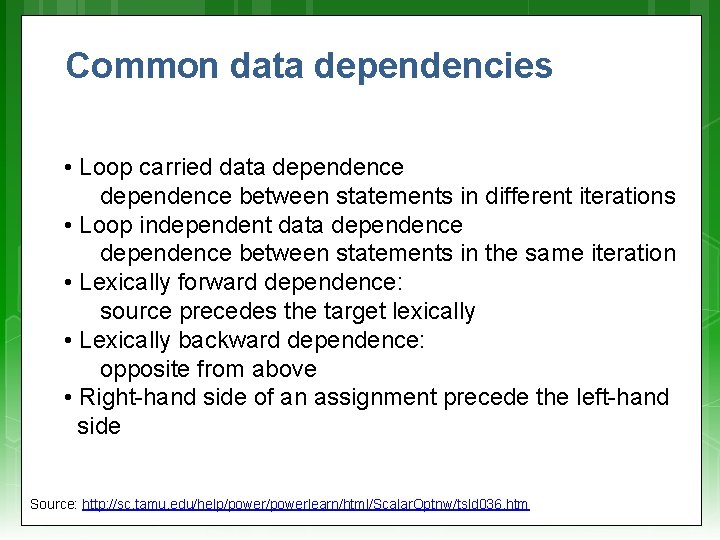 Common data dependencies

• Loop carried data dependence
dependence between statements in different iterations
• Loop independent data dependence
dependence between statements in the same iteration
• Lexically forward dependence:
source precedes the target lexically
• Lexically backward dependence:
opposite from above
• Right-hand side of an assignment precede the left-hand side

Source: http://sc.tamu.edu/help/power/powerlearn/html/ScalarOptnw/tsld036.htm